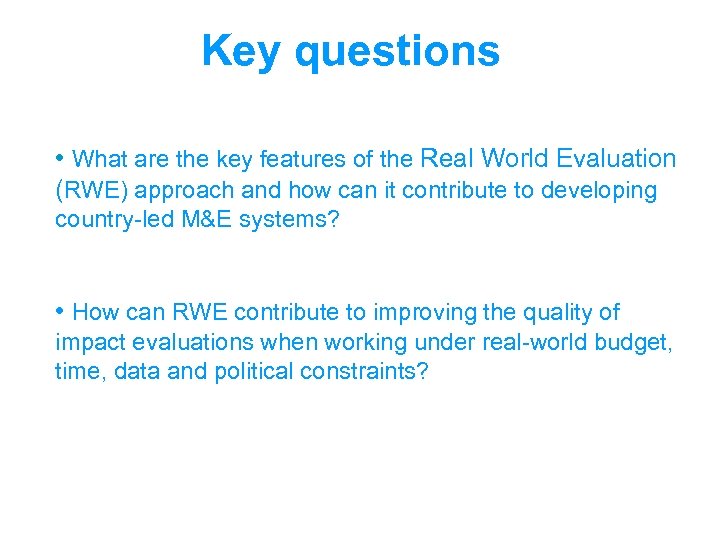 Key questions

• What are the key features of the Real World Evaluation (RWE) approach and how can it contribute to developing country-led M&E systems?

• How can RWE contribute to improving the quality of impact evaluations when working under real-world budget, time, data and political constraints?